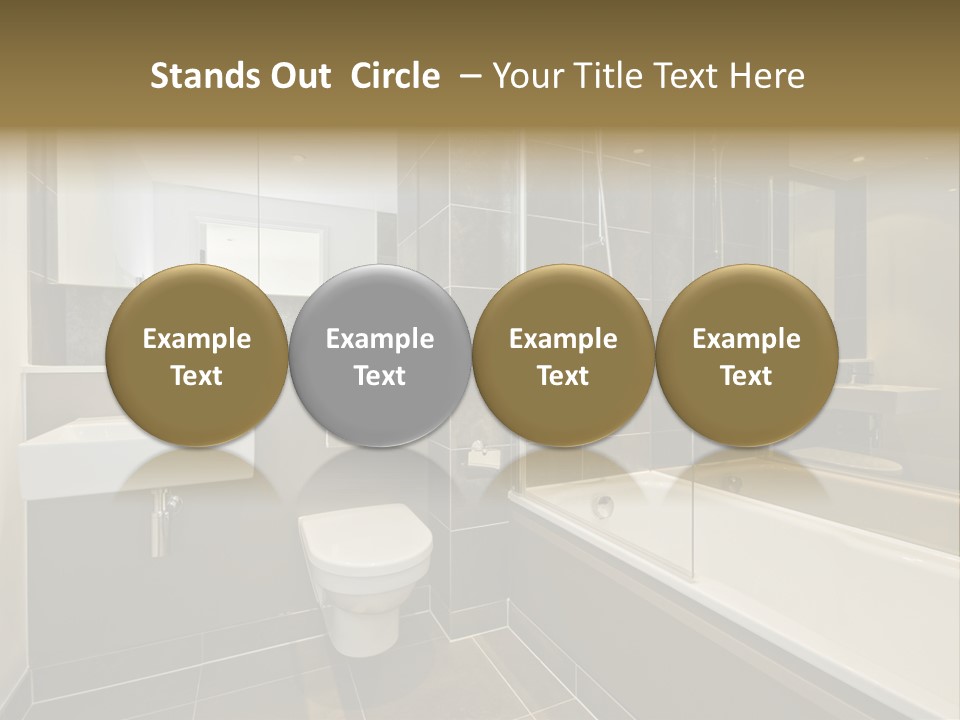 Stands Out Circle – Your Title Text Here

Example Text

Example Text

Example Text

Example Text